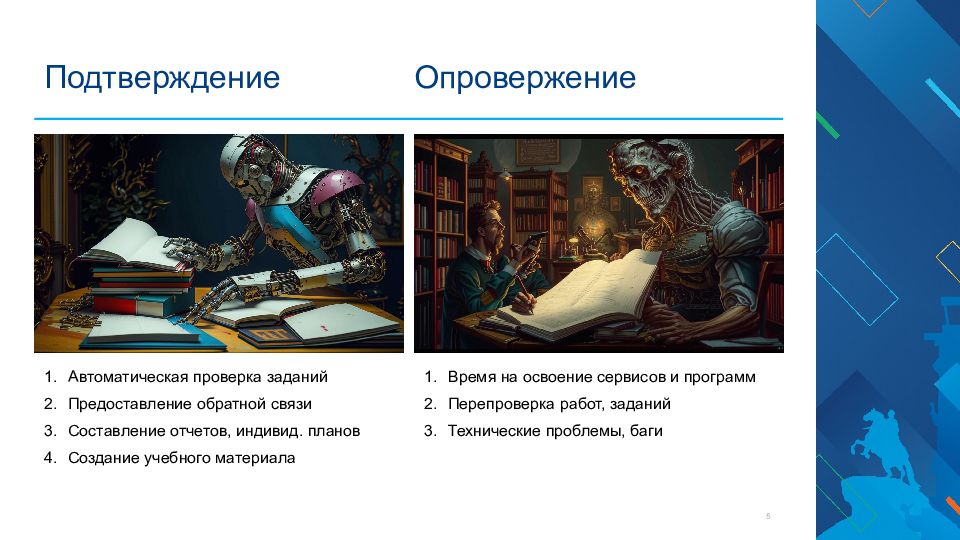 Подтверждение

1. Автоматическая проверка заданий
2. Предоставление обратной связи
3. Составление отчетов, индивид. планов
4. Создание учебного материала

Опровержение

1. Время на освоение сервисов и программ
2. Перепроверка работ, заданий
3. Технические проблемы, баги

5